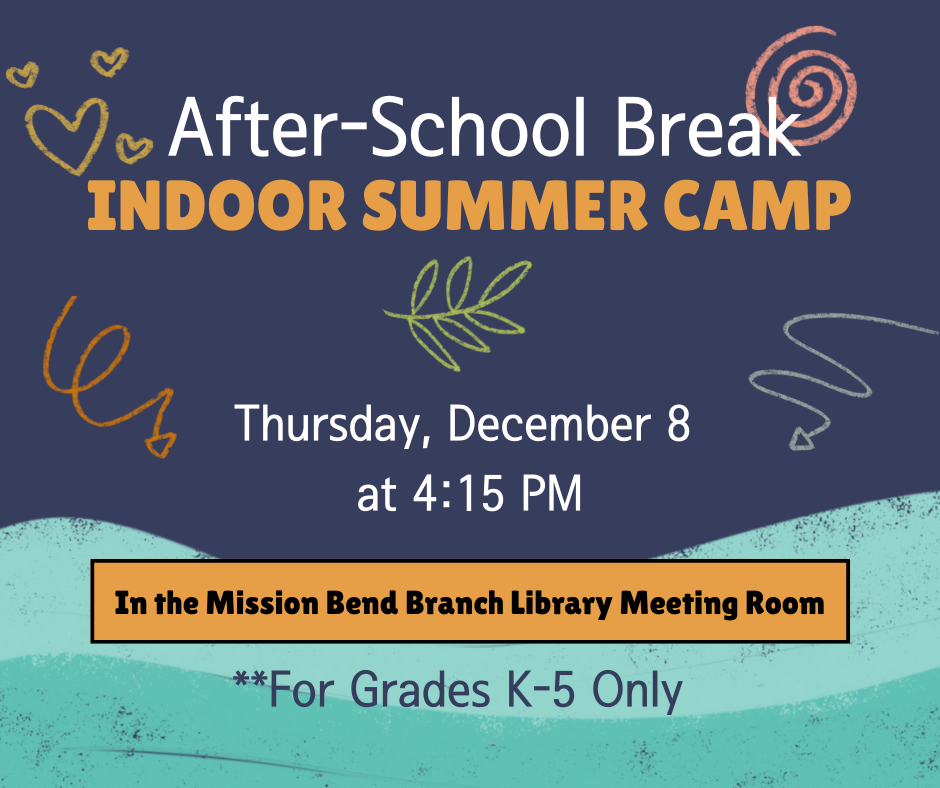 After-School Break
INDOOR SUMMER CAMP

Thursday, December 8
at 4:15 PM

In the Mission Bend Branch Library Meeting Room

**For Grades K-5 Only